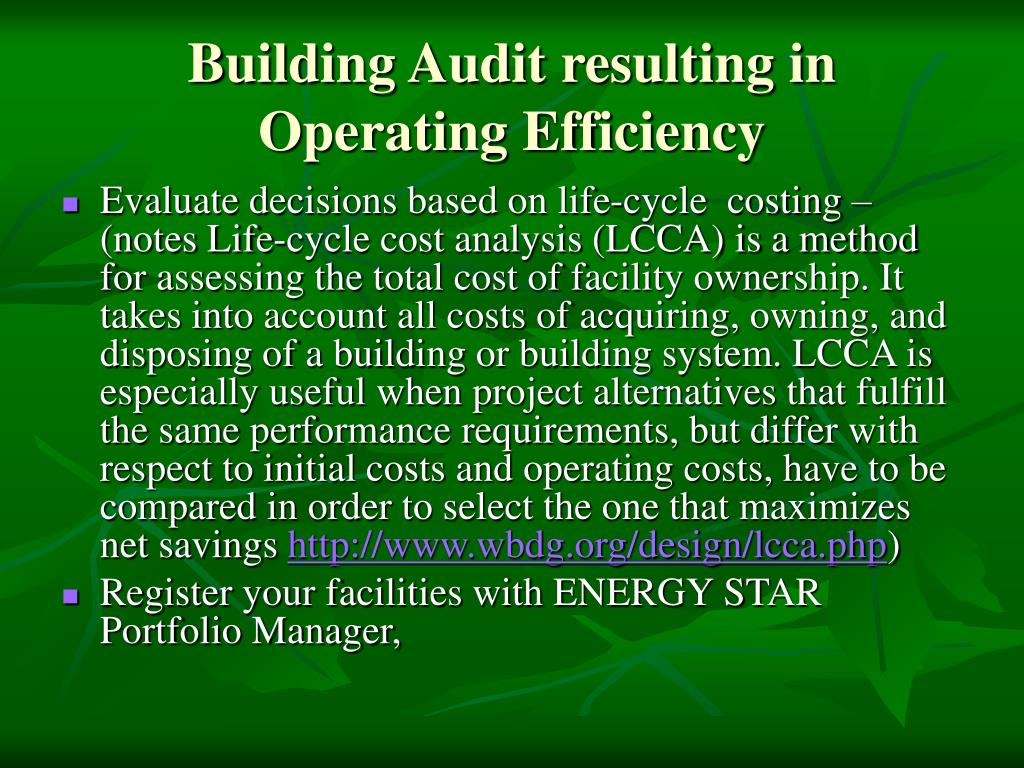 Building Audit resulting in Operating Efficiency

- Evaluate decisions based on life-cycle costing – (notes Life-cycle cost analysis (LCCA) is a method for assessing the total cost of facility ownership. It takes into account all costs of acquiring, owning, and disposing of a building or building system. LCCA is especially useful when project alternatives that fulfill the same performance requirements, but differ with respect to initial costs and operating costs, have to be compared in order to select the one that maximizes net savings http://www.wbdg.org/design/lcca.php)
- Register your facilities with ENERGY STAR Portfolio Manager,